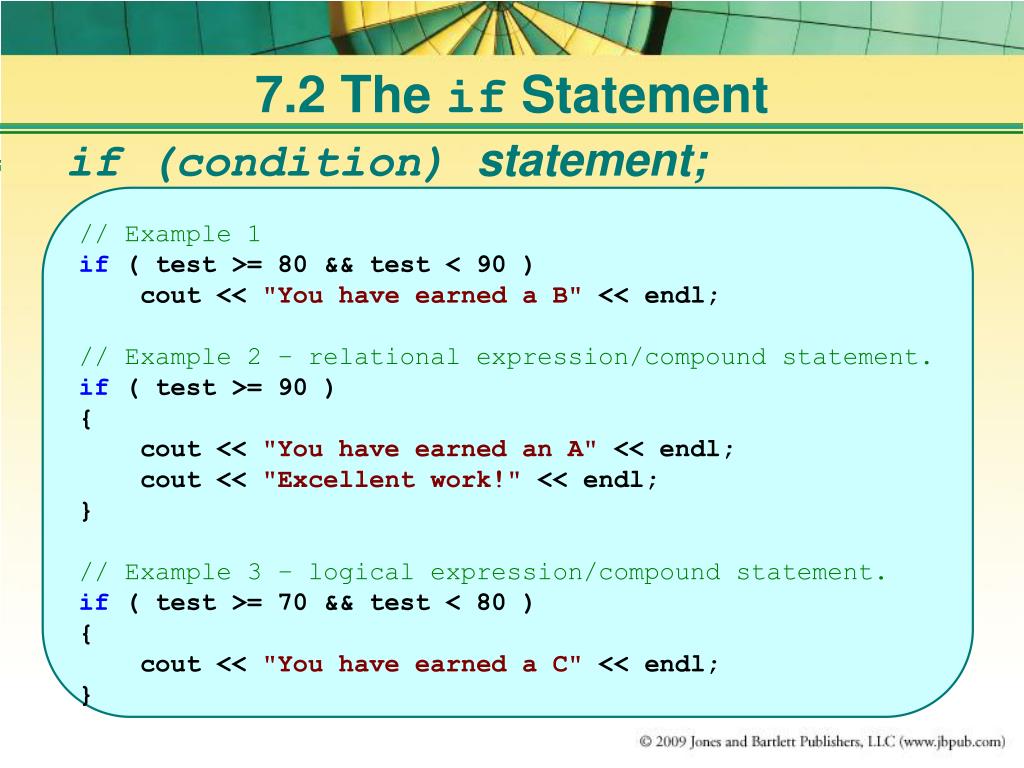 7.2 The if Statement

if (condition) statement;

// Example 1
if ( test >= 80 && test < 90 )
    cout << "You have earned a B" << endl;

// Example 2 – relational expression/compound statement.
if ( test >= 90 )
{
    cout << "You have earned an A" << endl;
    cout << "Excellent work!" << endl;
}

// Example 3 – logical expression/compound statement.
if ( test >= 70 && test < 80 )
{
    cout << "You have earned a C" << endl;
}

© 2009 Jones and Bartlett Publishers, LLC (www.jbpub.com)